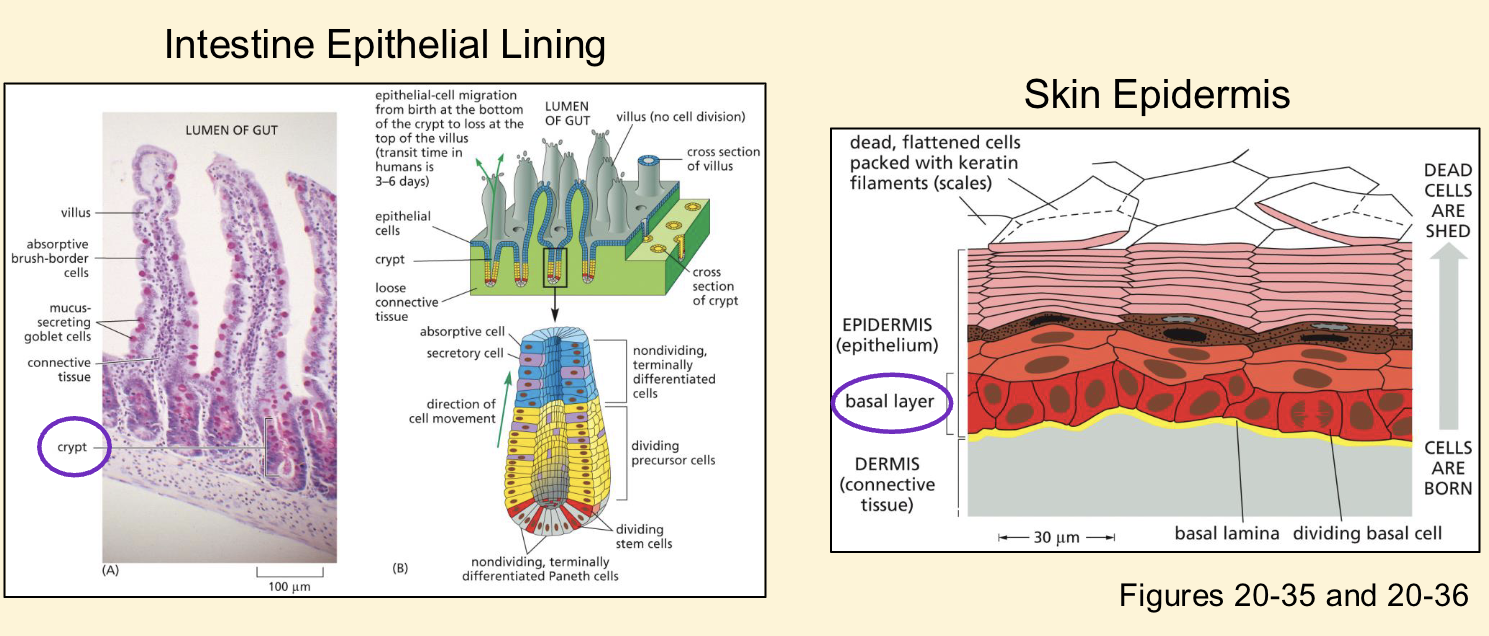 Intestine Epithelial Lining

LUMEN OF GUT

villus

absorptive brush-border cells

mucus-secreting goblet cells

connective tissue

crypt

(A)

100 μm

epithelial-cell migration from birth at the bottom of the crypt to loss at the top of the villus (transit time in humans is 3–6 days)

LUMEN OF GUT

villus (no cell division)

cross section of villus

epithelial cells

crypt

loose connective tissue

cross section of crypt

absorptive cell

secretory cell

nondividing, terminally differentiated cells

direction of cell movement

dividing precursor cells

dividing stem cells

nondividing, terminally differentiated Paneth cells

(B)

Skin Epidermis

dead, flattened cells packed with keratin filaments (scales)

DEAD CELLS ARE SHED

EPIDERMIS (epithelium)

basal layer

DERMIS (connective tissue)

CELLS ARE BORN

30 μm

basal lamina

dividing basal cell

Figures 20-35 and 20-36